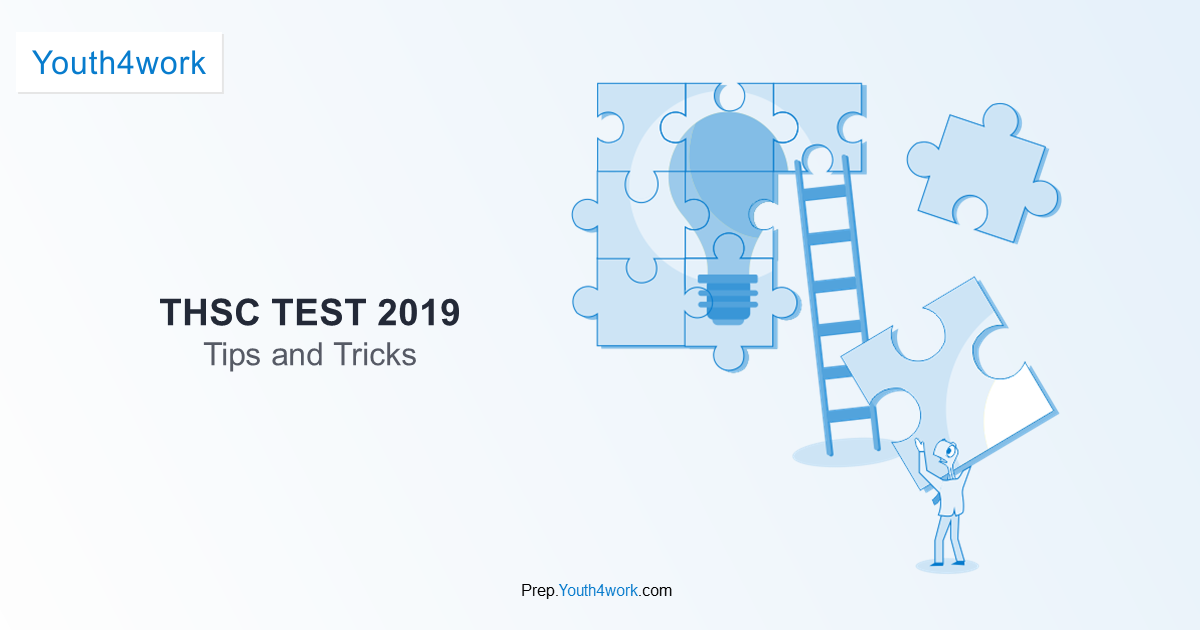 Youth4work

THSC TEST 2019
Tips and Tricks

Prep.Youth4work.com